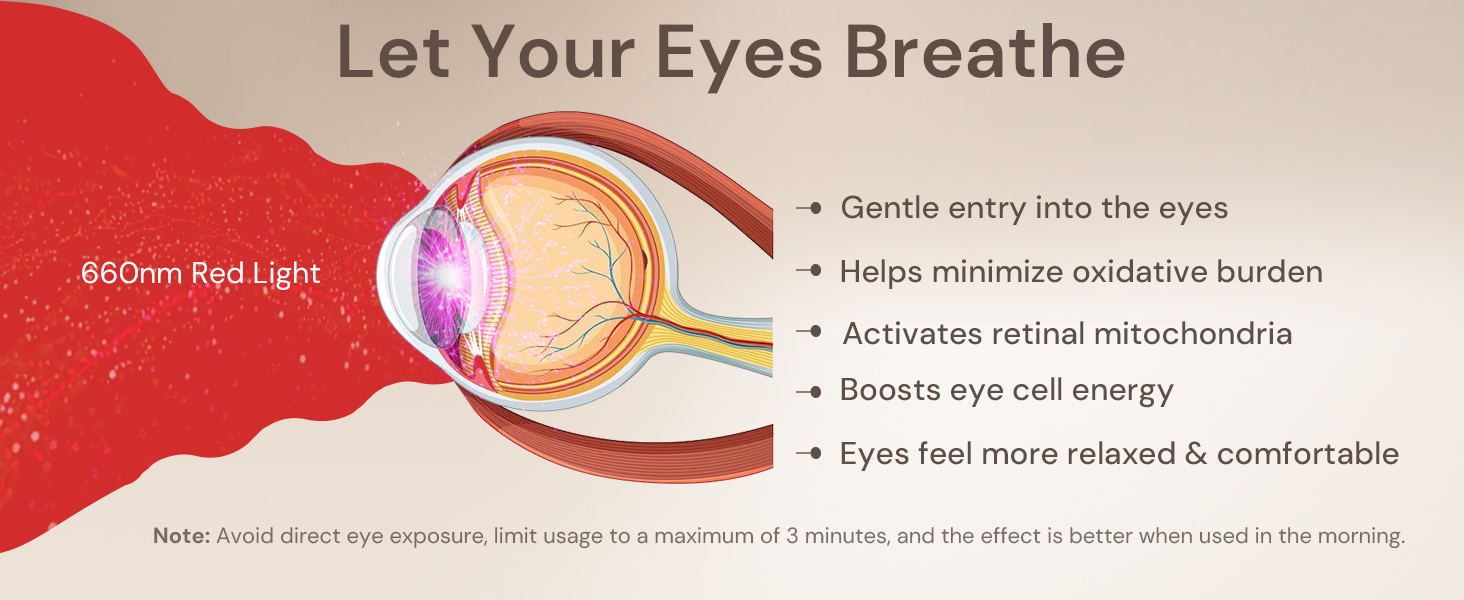 Let Your Eyes Breathe

660nm Red Light

Gentle entry into the eyes

Helps minimize oxidative burden

Activates retinal mitochondria

Boosts eye cell energy

Eyes feel more relaxed & comfortable

Note: Avoid direct eye exposure, limit usage to a maximum of 3 minutes, and the effect is better when used in the morning.